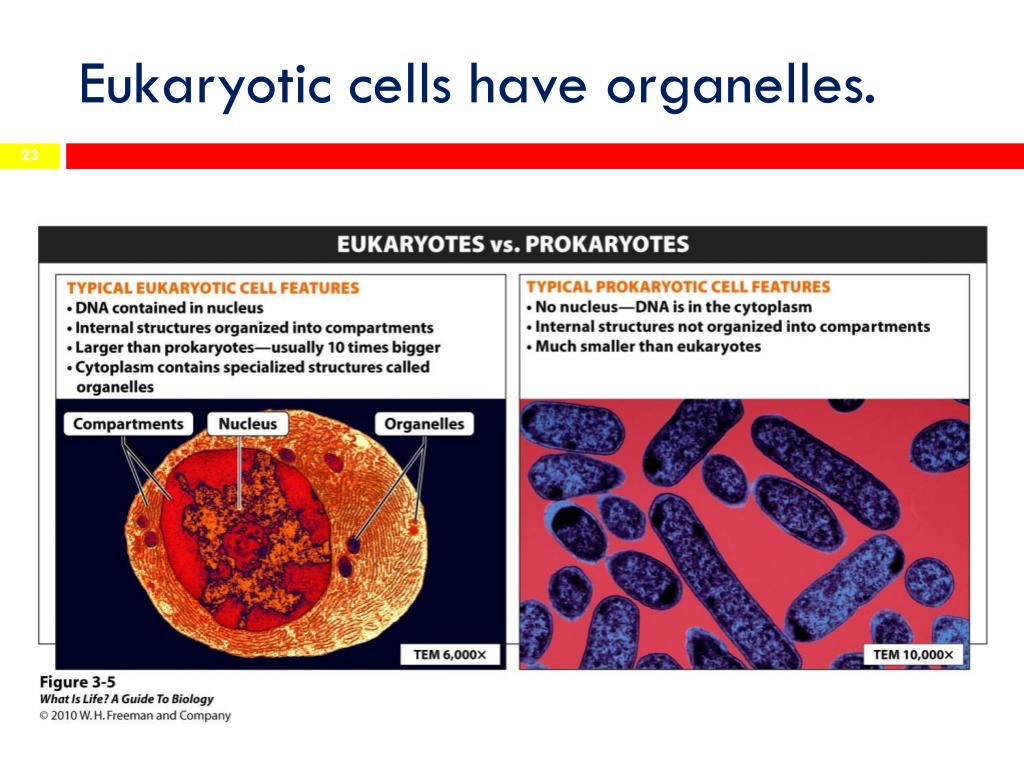 Eukaryotic cells have organelles.

23

EUKARYOTES vs. PROKARYOTES

TYPICAL EUKARYOTIC CELL FEATURES
• DNA contained in nucleus
• Internal structures organized into compartments
• Larger than prokaryotes—usually 10 times bigger
• Cytoplasm contains specialized structures called organelles

Compartments
Nucleus
Organelles

TEM 6,000×

TYPICAL PROKARYOTIC CELL FEATURES
• No nucleus—DNA is in the cytoplasm
• Internal structures not organized into compartments
• Much smaller than eukaryotes

TEM 10,000×

Figure 3-5
What Is Life? A Guide To Biology
© 2010 W. H. Freeman and Company